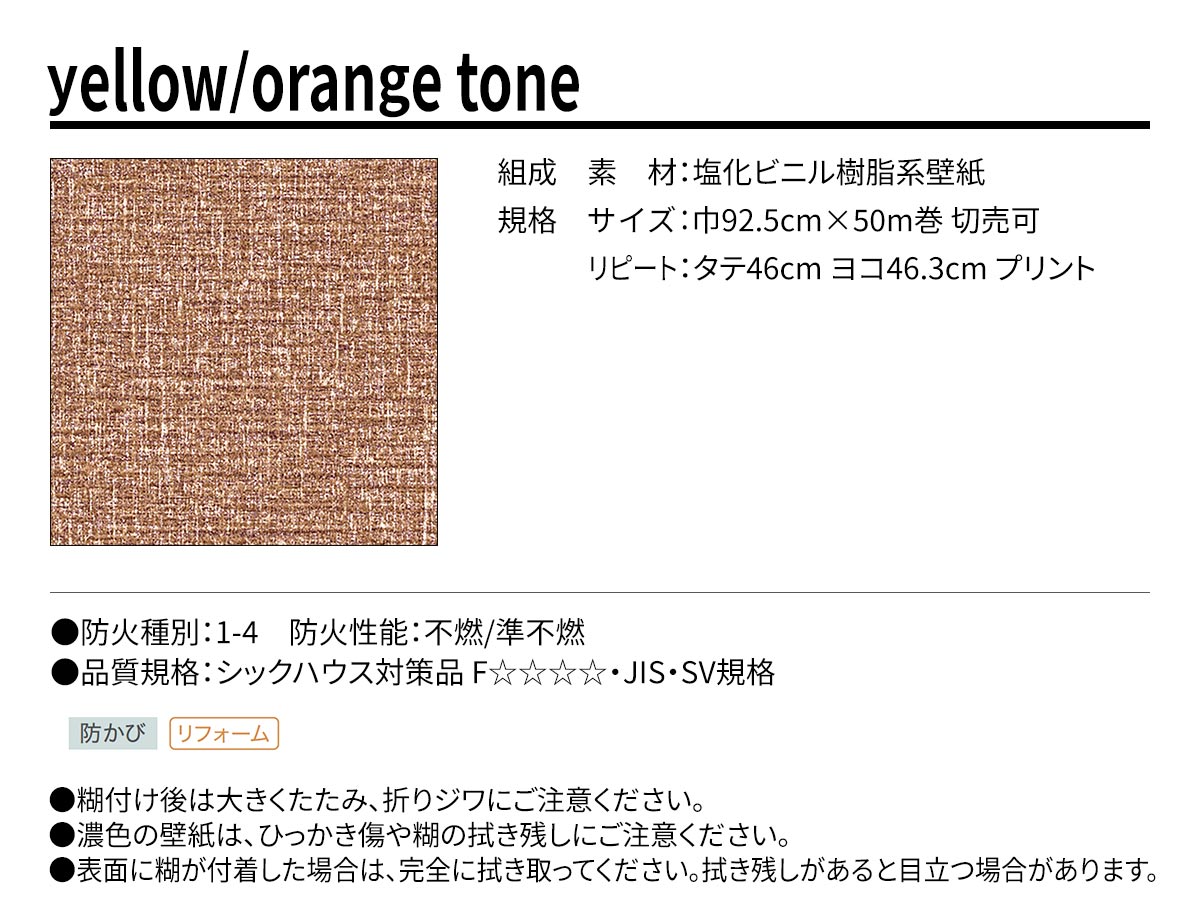 yellow/orange tone

組成　素　材：塩化ビニル樹脂系壁紙
規格　サイズ：巾92.5cm×50m巻 切売可
　　　リピート：タテ46cm ヨコ46.3cm プリント

●防火種別：1-4　防火性能：不燃/準不燃
●品質規格：シックハウス対策品 F☆☆☆☆・JIS・SV規格

防かび　リフォーム

●糊付け後は大きくたたみ、折りジワにご注意ください。
●濃色の壁紙は、ひっかき傷や糊の拭き残しにご注意ください。
●表面に糊が付着した場合は、完全に拭き取ってください。拭き残しがあると目立つ場合があります。